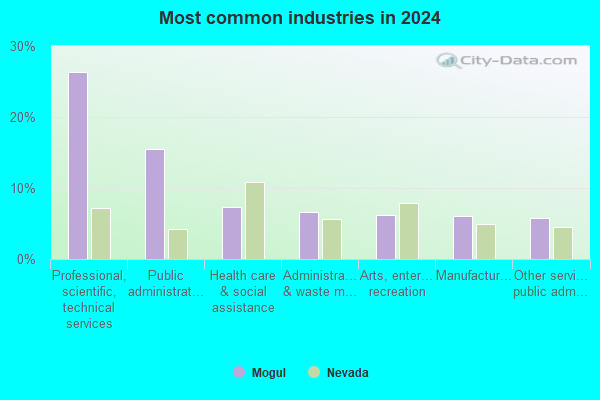 Most common industries in 2024

City-Data.com

30%
20%
10%
0%

Professional, scientific, technical services
Public administrat…
Health care & social assistance
Administra… & waste m…
Arts, enter… recreation
Manufactur…
Other servi… public adm…

Mogul
Nevada